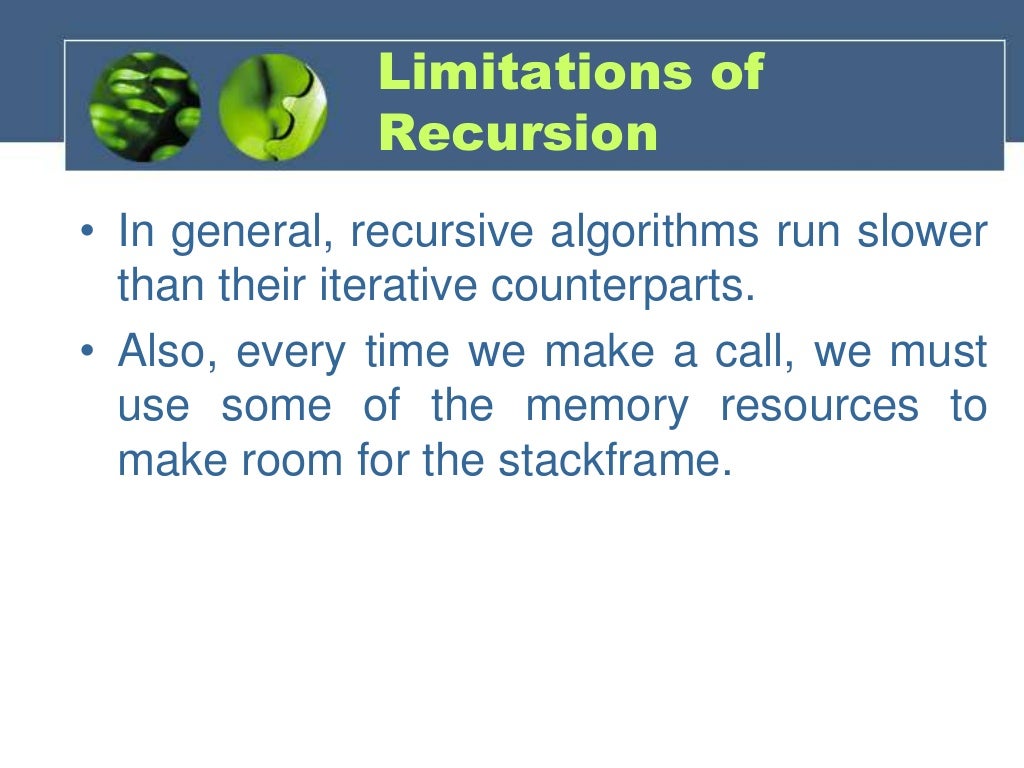 Limitations of Recursion

• In general, recursive algorithms run slower than their iterative counterparts.

• Also, every time we make a call, we must use some of the memory resources to make room for the stackframe.